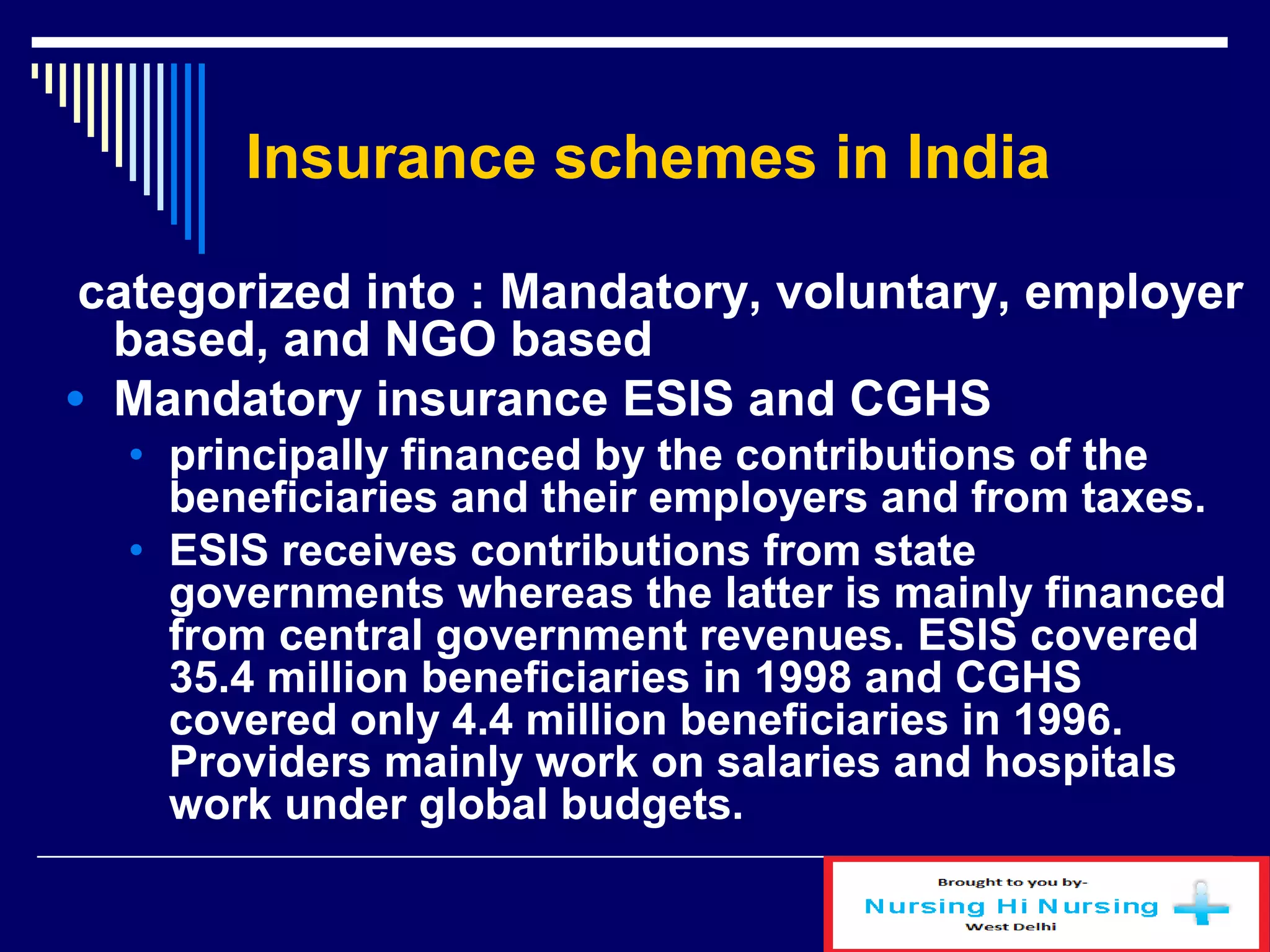 Insurance schemes in India

categorized into : Mandatory, voluntary, employer based, and NGO based

• Mandatory insurance ESIS and CGHS
  • principally financed by the contributions of the beneficiaries and their employers and from taxes.
  • ESIS receives contributions from state governments whereas the latter is mainly financed from central government revenues. ESIS covered 35.4 million beneficiaries in 1998 and CGHS covered only 4.4 million beneficiaries in 1996. Providers mainly work on salaries and hospitals work under global budgets.

Brought to you by-
Nursing Hi Nursing
West Delhi